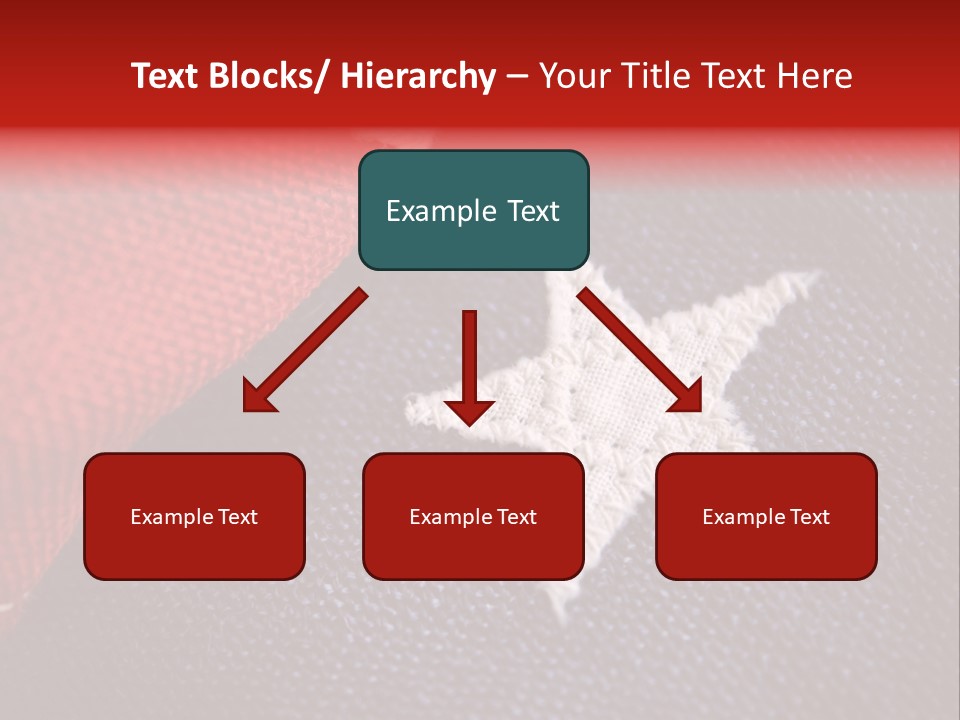 Text Blocks/ Hierarchy – Your Title Text Here

Example Text

Example Text

Example Text

Example Text